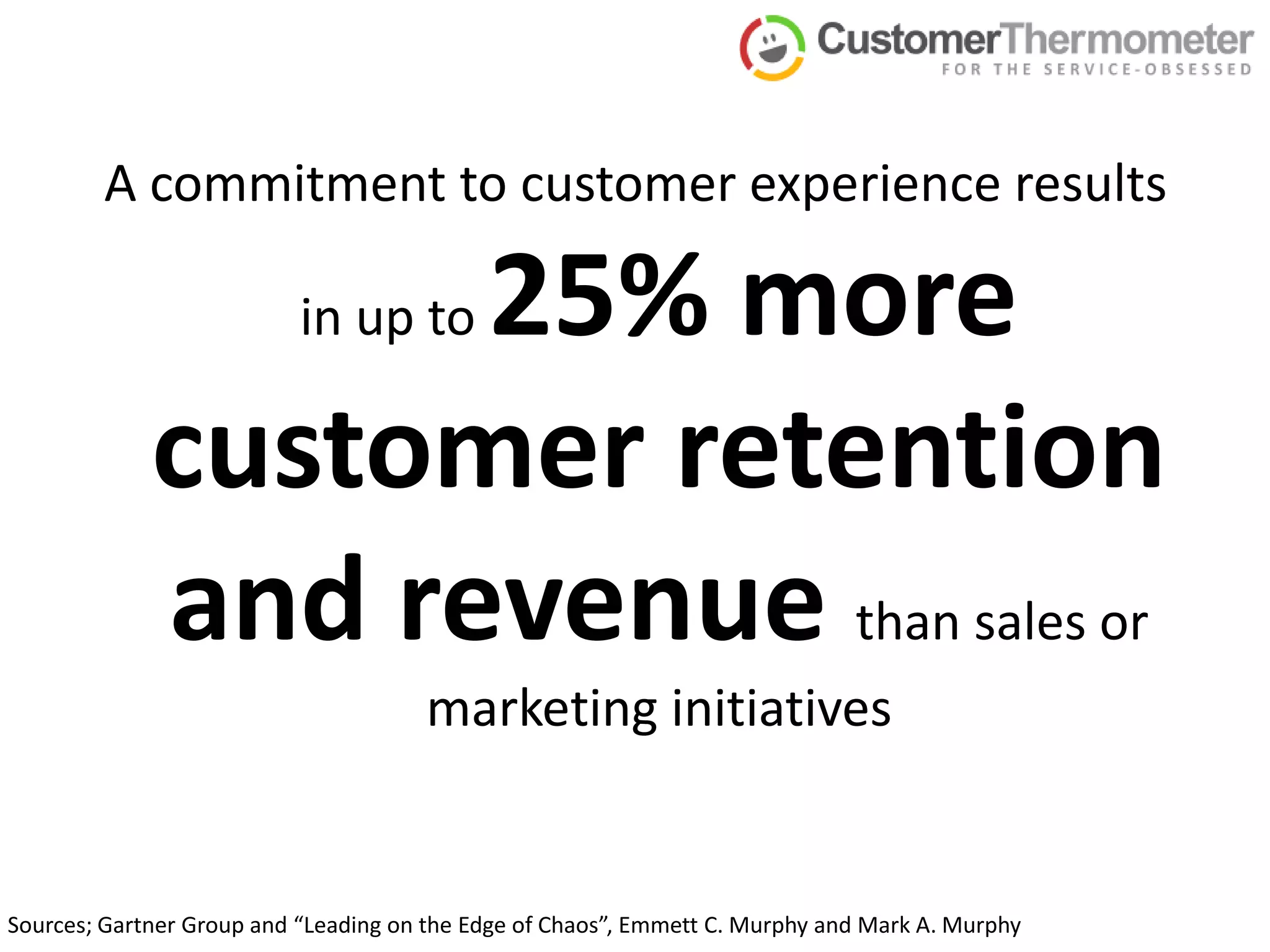 CustomerThermometer
FOR THE SERVICE-OBSESSED

A commitment to customer experience results in up to 25% more customer retention and revenue than sales or marketing initiatives

Sources; Gartner Group and “Leading on the Edge of Chaos”, Emmett C. Murphy and Mark A. Murphy